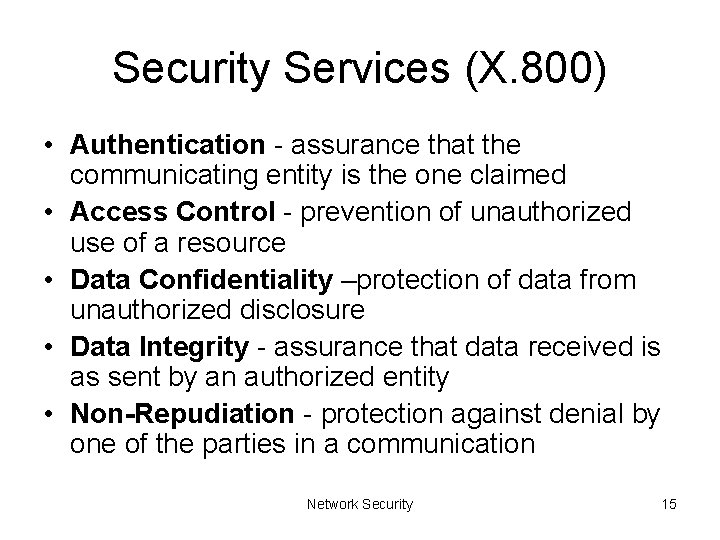 Security Services (X.800)

• Authentication - assurance that the communicating entity is the one claimed
• Access Control - prevention of unauthorized use of a resource
• Data Confidentiality –protection of data from unauthorized disclosure
• Data Integrity - assurance that data received is as sent by an authorized entity
• Non-Repudiation - protection against denial by one of the parties in a communication

Network Security

15